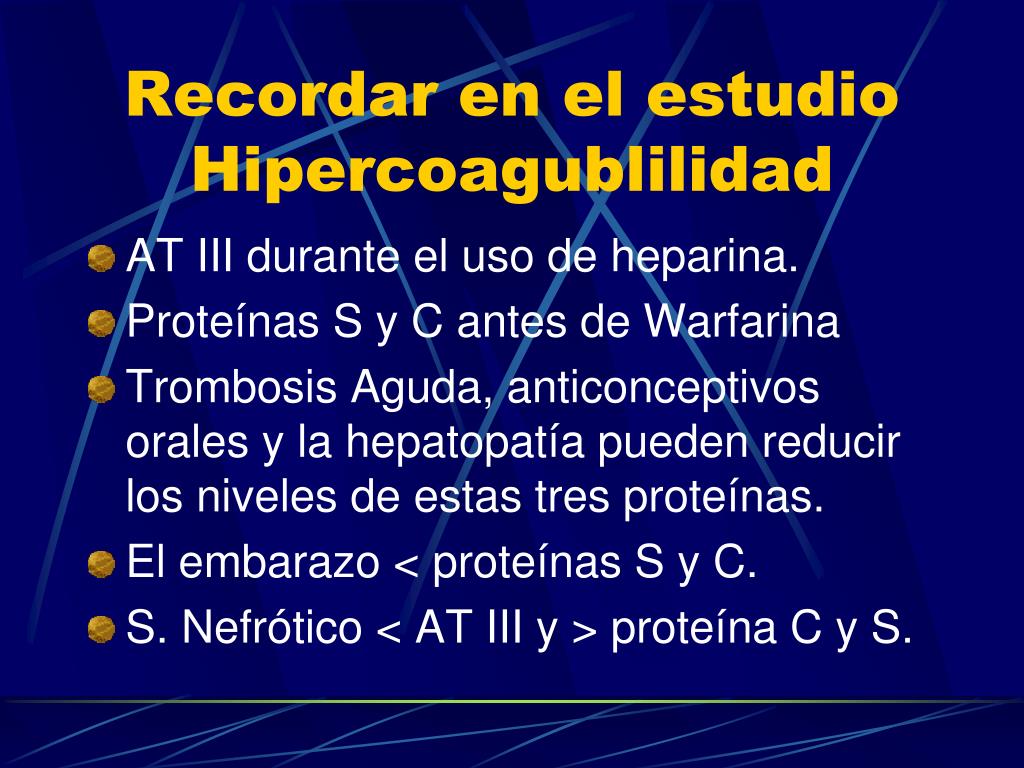 Recordar en el estudio Hipercoagublilidad

AT III durante el uso de heparina.

Proteínas S y C antes de Warfarina

Trombosis Aguda, anticonceptivos orales y la hepatopatía pueden reducir los niveles de estas tres proteínas.

El embarazo < proteínas S y C.

S. Nefrótico < AT III y > proteína C y S.